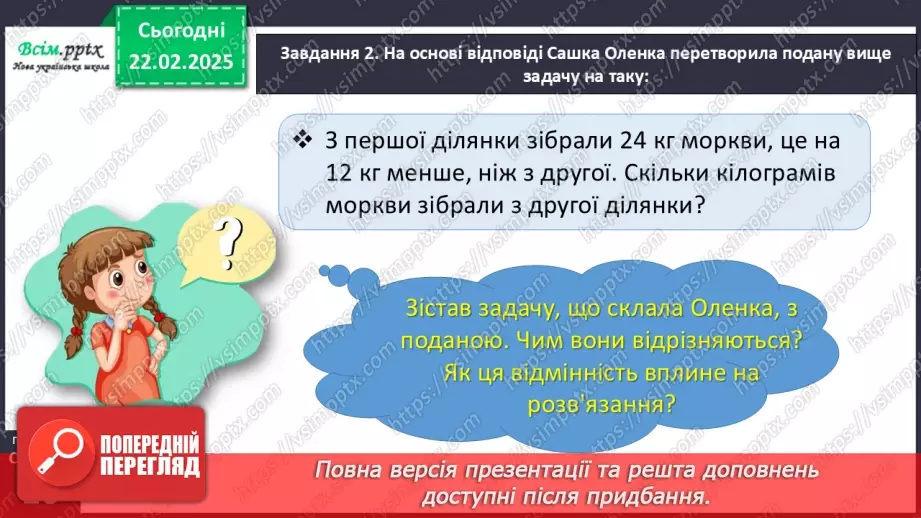 Всім.pptx
Нова українська школа

Сьогодні
22.02.2025

Завдання 2. На основі відповіді Сашка Оленка перетворила подану вище задачу на таку:

❖ З першої ділянки зібрали 24 кг моркви, це на 12 кг менше, ніж з другої. Скільки кілограмів моркви зібрали з другої ділянки?

?

Зістав задачу, що склала Оленка, з поданою. Чим вони відрізняються? Як ця відмінність вплине на розв'язання?

ПОПЕРЕДНІЙ ПЕРЕГЛЯД

Повна версія презентації та решта доповнень доступні після придбання.

https://vsimpptx.com